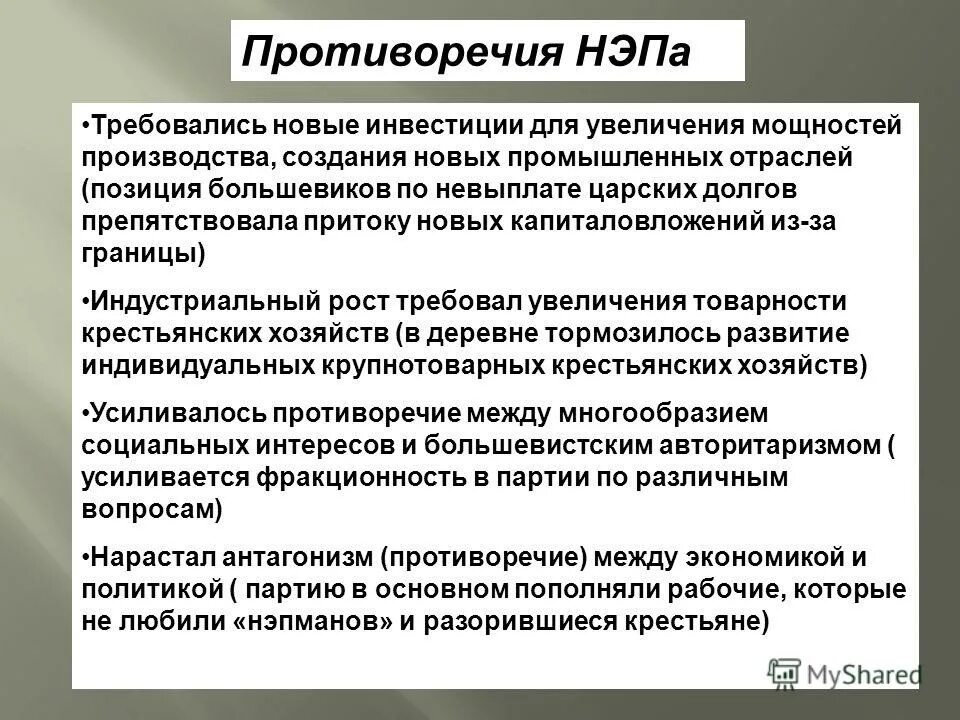 Противоречия НЭПа

•Требовались новые инвестиции для увеличения мощностей производства, создания новых промышленных отраслей (позиция большевиков по невыплате царских долгов препятствовала притоку новых капиталовложений из-за границы)

•Индустриальный рост требовал увеличения товарности крестьянских хозяйств (в деревне тормозилось развитие индивидуальных крупнотоварных крестьянских хозяйств)

•Усиливалось противоречие между многообразием социальных интересов и большевистским авторитаризмом ( усиливается фракционность в партии по различным вопросам)

•Нарастал антагонизм (противоречие) между экономикой и политикой ( партию в основном пополняли рабочие, которые не любили «нэпманов» и разорившиеся крестьяне)

MyShared